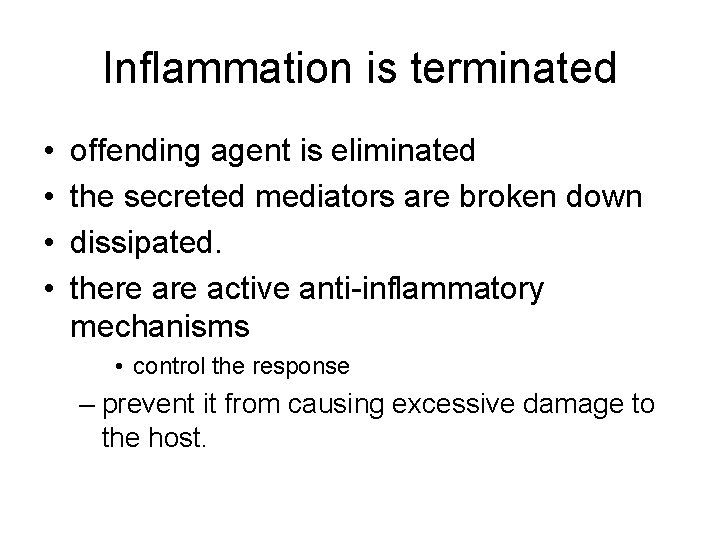 Inflammation is terminated

• offending agent is eliminated
• the secreted mediators are broken down
• dissipated.
• there are active anti-inflammatory mechanisms
  • control the response
  – prevent it from causing excessive damage to the host.